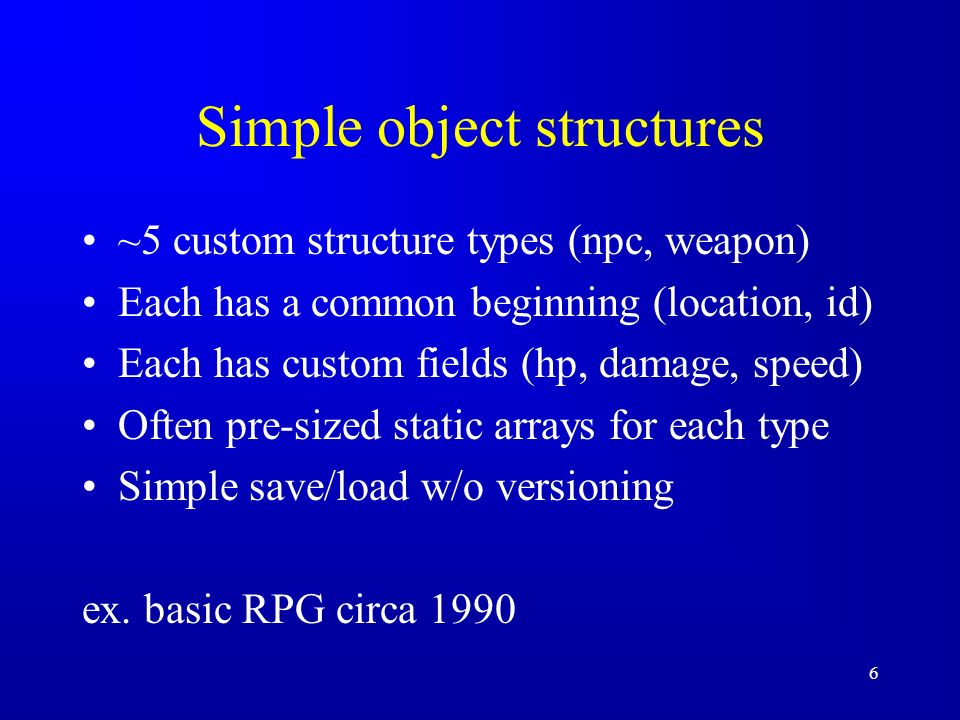 Simple object structures

• ~5 custom structure types (npc, weapon)
• Each has a common beginning (location, id)
• Each has custom fields (hp, damage, speed)
• Often pre-sized static arrays for each type
• Simple save/load w/o versioning

ex. basic RPG circa 1990

6